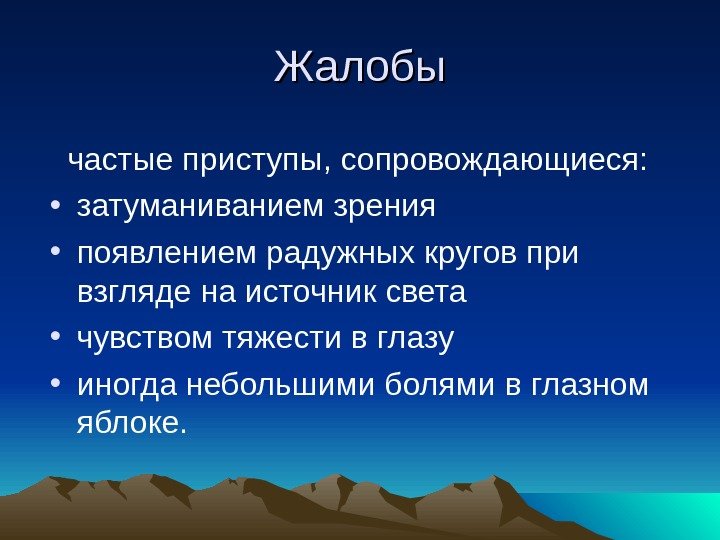 Жалобы

частые приступы, сопровождающиеся:

• затуманиванием зрения
• появлением радужных кругов при взгляде на источник света
• чувством тяжести в глазу
• иногда небольшими болями в глазном яблоке.